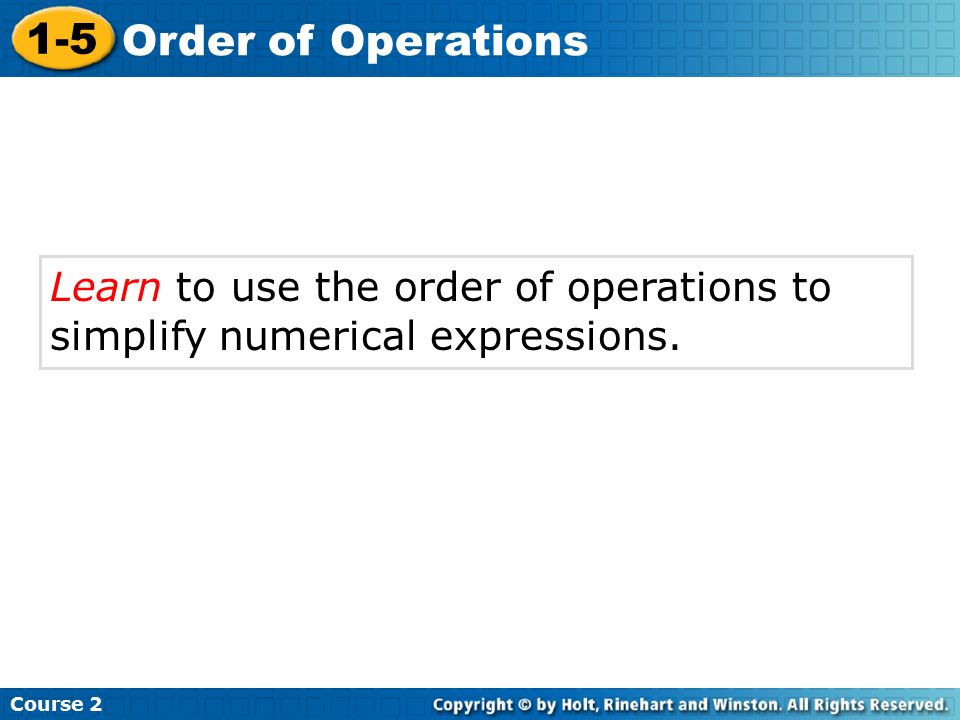 1-5 Order of Operations

Learn to use the order of operations to simplify numerical expressions.

Course 2

Copyright © by Holt, Rinehart and Winston. All Rights Reserved.